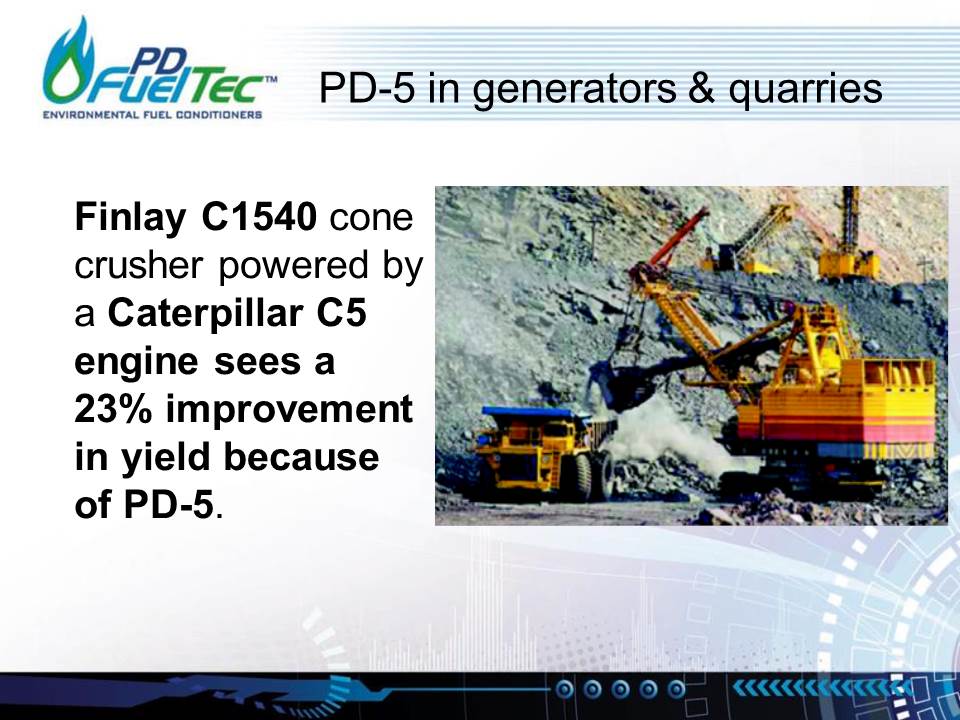 PD FuelTec™
ENVIRONMENTAL FUEL CONDITIONERS

PD-5 in generators & quarries

Finlay C1540 cone crusher powered by a Caterpillar C5 engine sees a 23% improvement in yield because of PD-5.